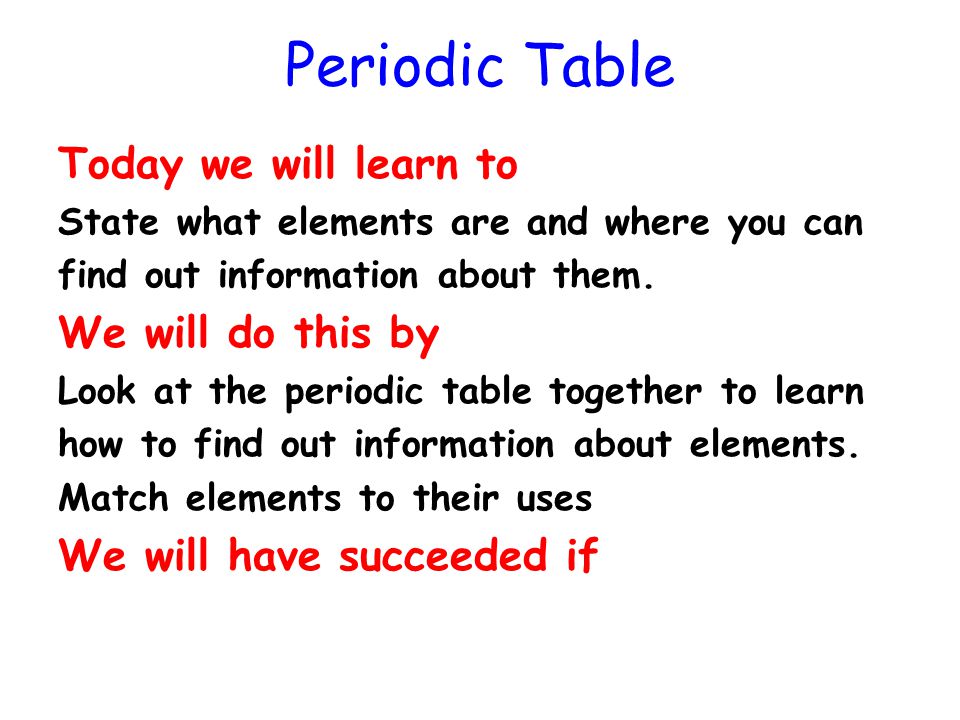 Periodic Table

Today we will learn to

State what elements are and where you can find out information about them.

We will do this by

Look at the periodic table together to learn how to find out information about elements.

Match elements to their uses

We will have succeeded if